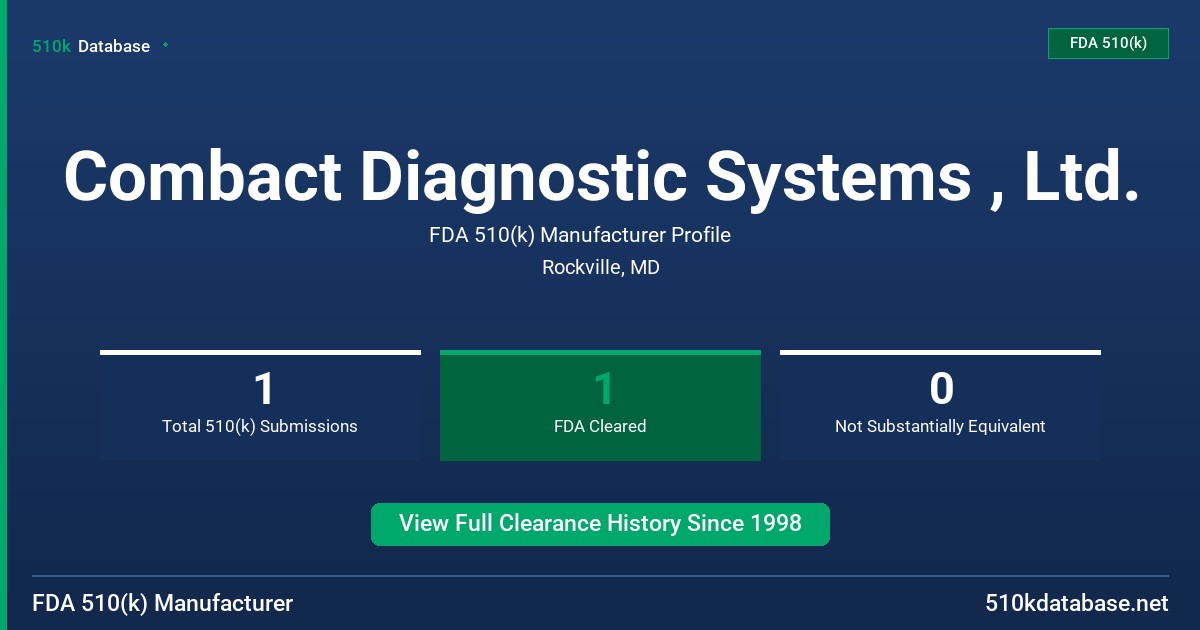 510k Database

FDA 510(k)

Combact Diagnostic Systems , Ltd.

FDA 510(k) Manufacturer Profile

Rockville, MD

1
Total 510(k) Submissions

1
FDA Cleared

0
Not Substantially Equivalent

View Full Clearance History Since 1998

FDA 510(k) Manufacturer

510kdatabase.net